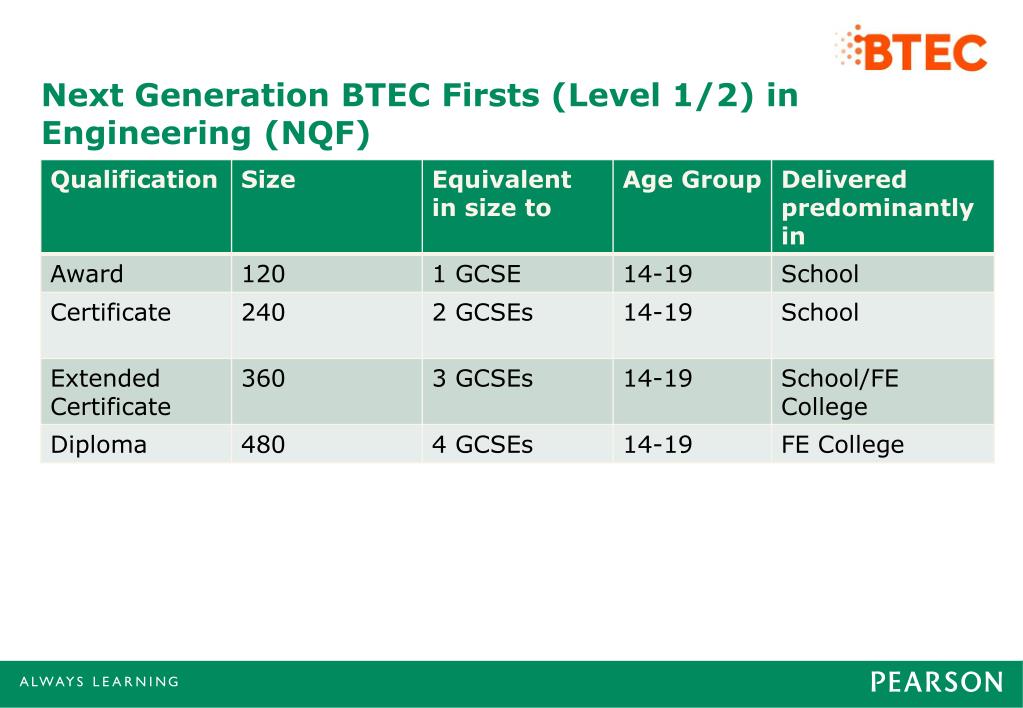 BTEC

Next Generation BTEC Firsts (Level 1/2) in Engineering (NQF)

| Qualification | Size | Equivalent in size to | Age Group | Delivered predominantly in |
|---|---|---|---|---|
| Award | 120 | 1 GCSE | 14-19 | School |
| Certificate | 240 | 2 GCSEs | 14-19 | School |
| Extended Certificate | 360 | 3 GCSEs | 14-19 | School/FE College |
| Diploma | 480 | 4 GCSEs | 14-19 | FE College |

ALWAYS LEARNING

PEARSON